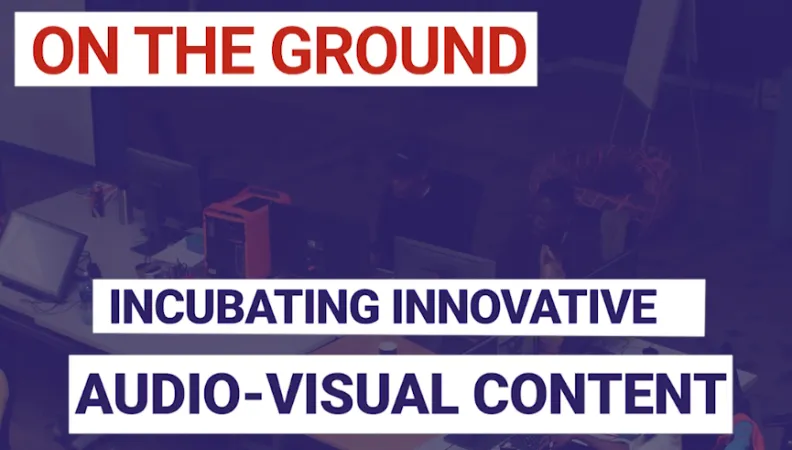 ON THE GROUND

INCUBATING INNOVATIVE

AUDIO-VISUAL CONTENT